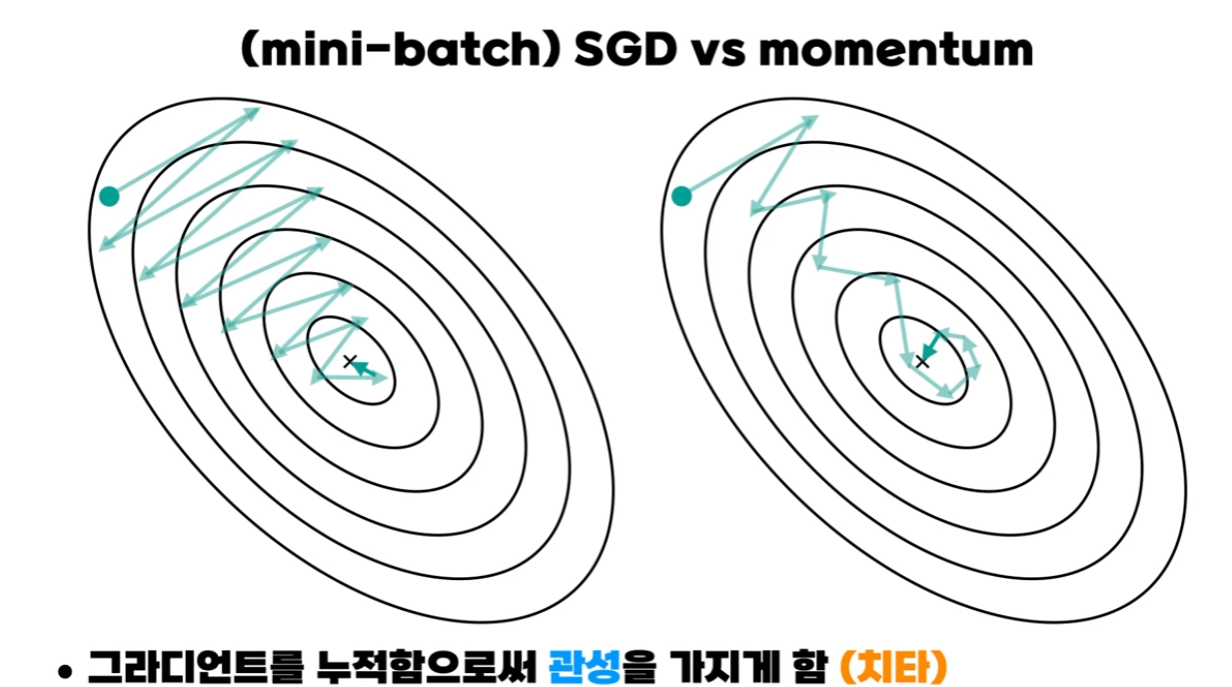 (mini-batch) SGD vs momentum

• 그라디언트를 누적함으로써 관성을 가지게 함 (치타)